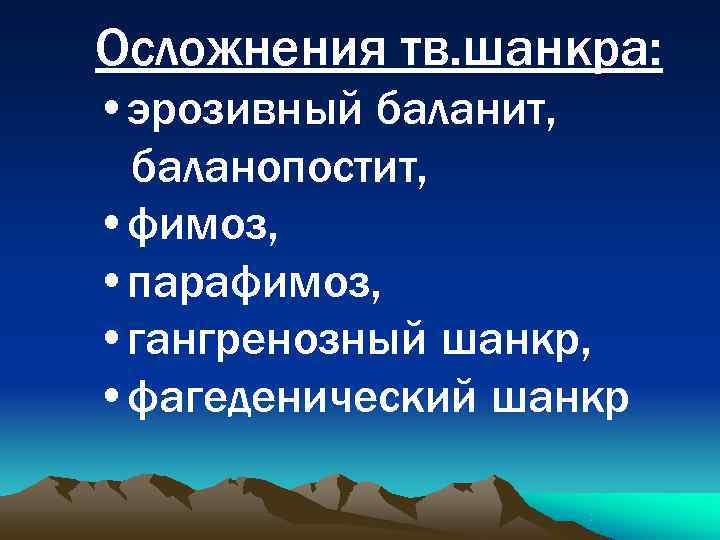 Осложнения тв.шанкра:

• эрозивный баланит, баланопостит,
• фимоз,
• парафимоз,
• гангренозный шанкр,
• фагеденический шанкр